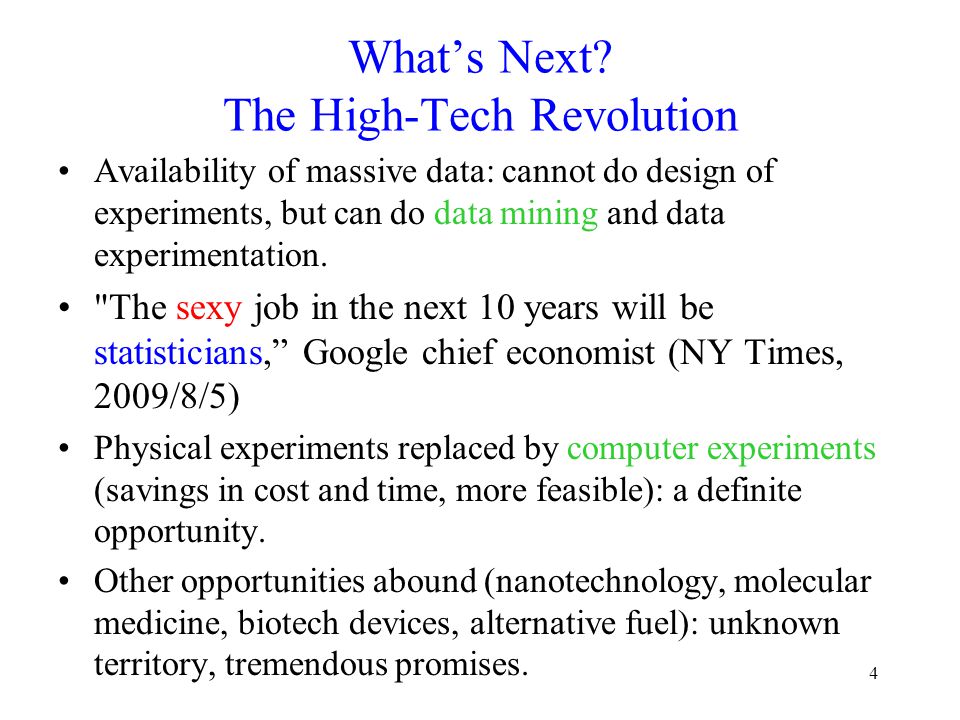 What’s Next?
The High-Tech Revolution

• Availability of massive data: cannot do design of experiments, but can do data mining and data experimentation.

• "The sexy job in the next 10 years will be statisticians,” Google chief economist (NY Times, 2009/8/5)

• Physical experiments replaced by computer experiments (savings in cost and time, more feasible): a definite opportunity.

• Other opportunities abound (nanotechnology, molecular medicine, biotech devices, alternative fuel): unknown territory, tremendous promises.

4